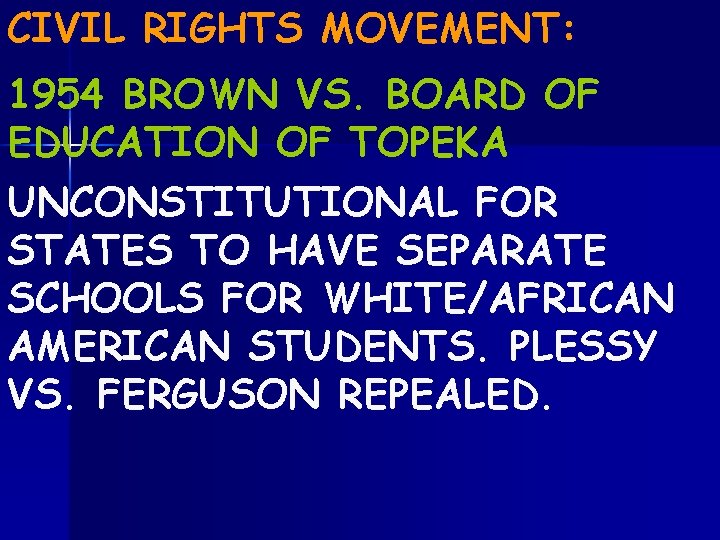 CIVIL RIGHTS MOVEMENT:

1954 BROWN VS. BOARD OF EDUCATION OF TOPEKA

UNCONSTITUTIONAL FOR STATES TO HAVE SEPARATE SCHOOLS FOR WHITE/AFRICAN AMERICAN STUDENTS. PLESSY VS. FERGUSON REPEALED.